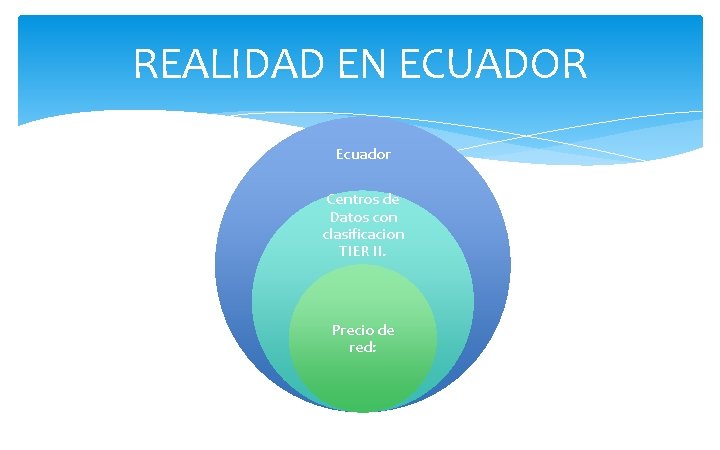 REALIDAD EN ECUADOR

Ecuador

Centros de Datos con clasificacion TIER II.

Precio de red: